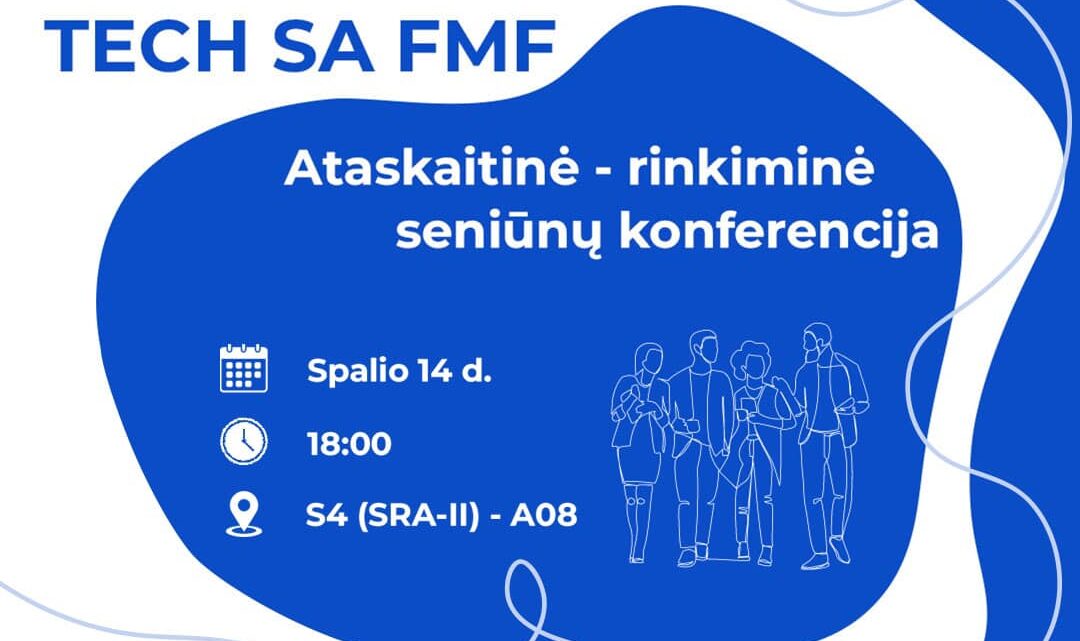 TECH SA FMF

Ataskaitinė - rinkiminė seniūnų konferencija

Spalio 14 d.

18:00

S4 (SRA-II) - A08